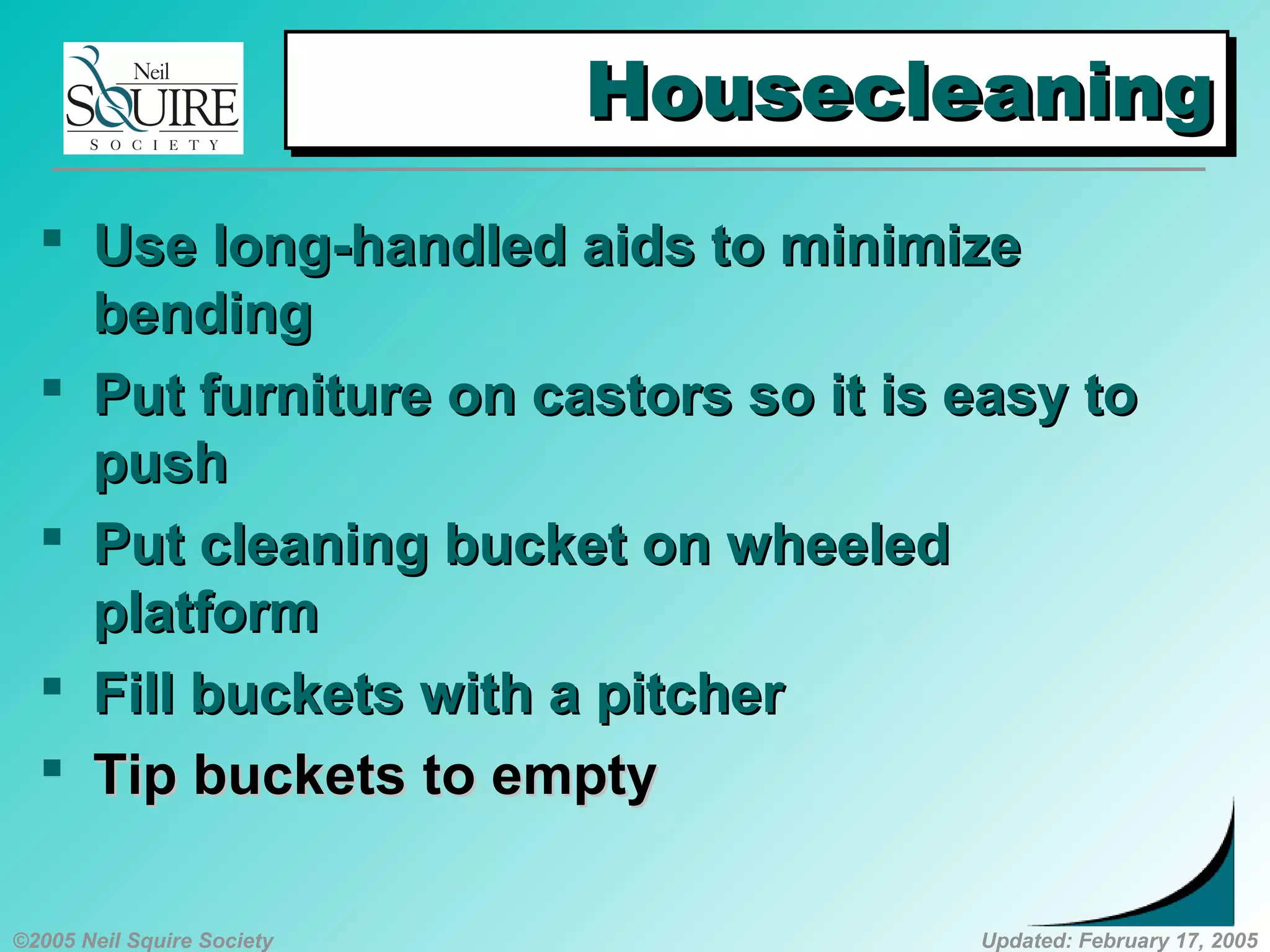 Neil SQUIRE SOCIETY

Housecleaning

▪ Use long-handled aids to minimize bending

▪ Put furniture on castors so it is easy to push

▪ Put cleaning bucket on wheeled platform

▪ Fill buckets with a pitcher

▪ Tip buckets to empty

©2005 Neil Squire Society

Updated: February 17, 2005